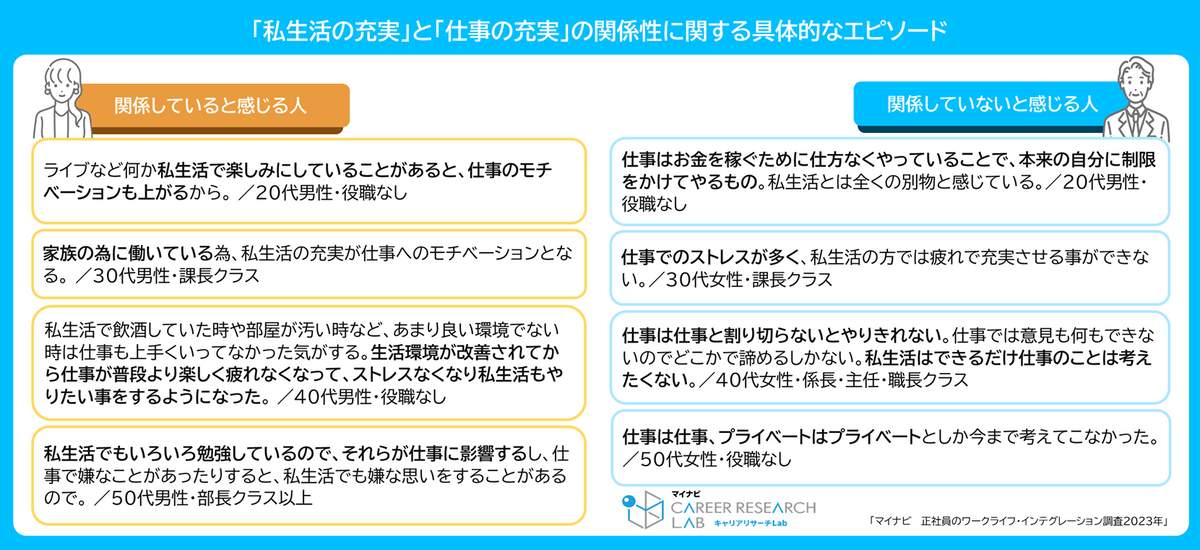 「私生活の充実」と「仕事の充実」の関係性に関する具体的なエピソード

関係していると感じる人

ライブなど何か私生活で楽しみにしていることがあると、仕事のモチベーションも上がるから。／20代男性・役職なし

家族の為に働いている為、私生活の充実が仕事へのモチベーションとなる。／30代男性・課長クラス

私生活で飲酒していた時や部屋が汚い時など、あまり良い環境でない時は仕事も上手くいってなかった気がする。生活環境が改善されてから仕事が普段より楽しく疲れなくなって、ストレスなくなり私生活もやりたい事をするようになった。／40代男性・役職なし

私生活でもいろいろ勉強しているので、それらが仕事に影響するし、仕事で嫌なことがあったりすると、私生活でも嫌な思いをすることがあるので。／50代男性・部長クラス以上

関係していないと感じる人

仕事はお金を稼ぐために仕方なくやっていることで、本来の自分に制限をかけてやるもの。私生活とは全くの別物と感じている。／20代男性・役職なし

仕事でのストレスが多く、私生活の方では疲れで充実させる事ができない。／30代女性・課長クラス

仕事は仕事と割り切らないとやりきれない。仕事では意見も何もできないのでどこかで諦めるしかない。私生活はできるだけ仕事のことは考えたくない。／40代女性・係長・主任・職長クラス

仕事は仕事、プライベートはプライベートとしか今まで考えてこなかった。／50代女性・役職なし

マイナビ CAREER RESEARCH LAB キャリアリサーチLab

「マイナビ　正社員のワークライフ・インテグレーション調査2023年」